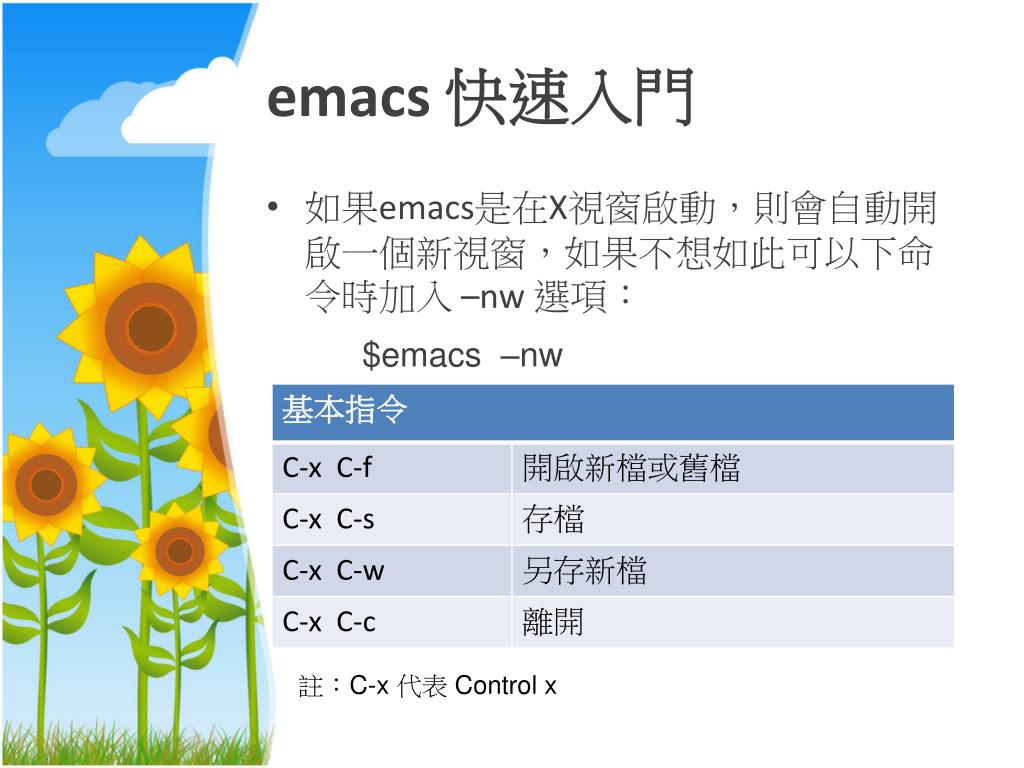 emacs 快速入門

• 如果emacs是在X視窗啟動，則會自動開啟一個新視窗，如果不想如此可以下命令時加入 –nw 選項：

$emacs –nw

| 基本指令 | |
|---|---|
| C-x C-f | 開啟新檔或舊檔 |
| C-x C-s | 存檔 |
| C-x C-w | 另存新檔 |
| C-x C-c | 離開 |

註：C-x 代表 Control x